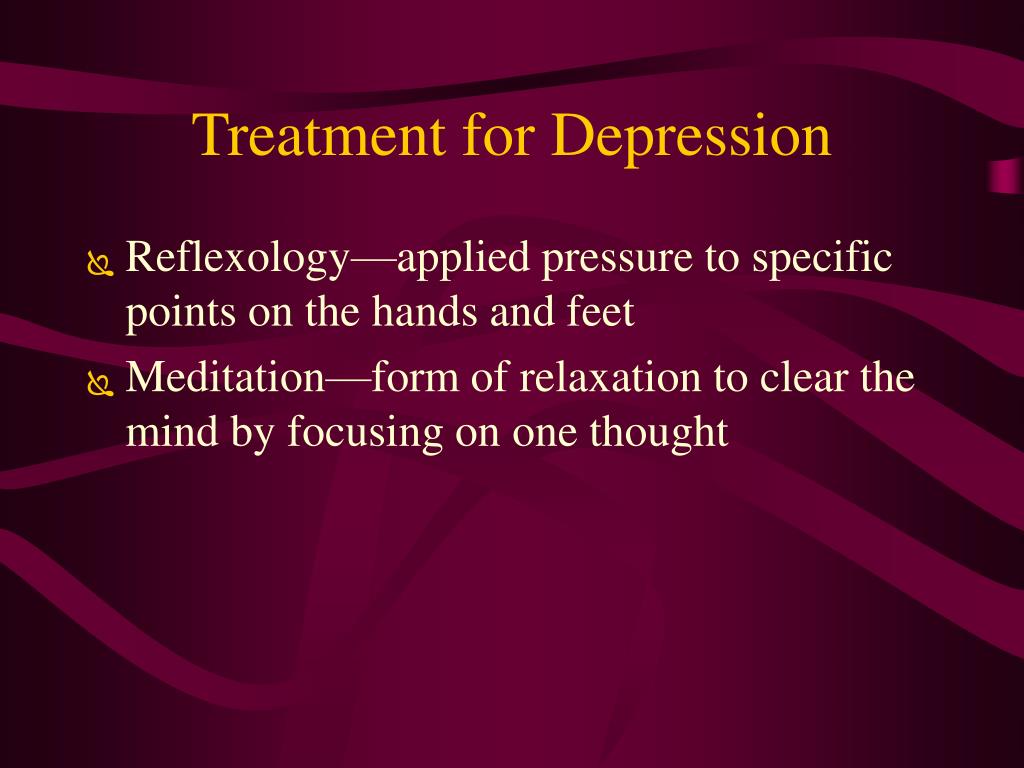 Treatment for Depression

Reflexology—applied pressure to specific points on the hands and feet

Meditation—form of relaxation to clear the mind by focusing on one thought